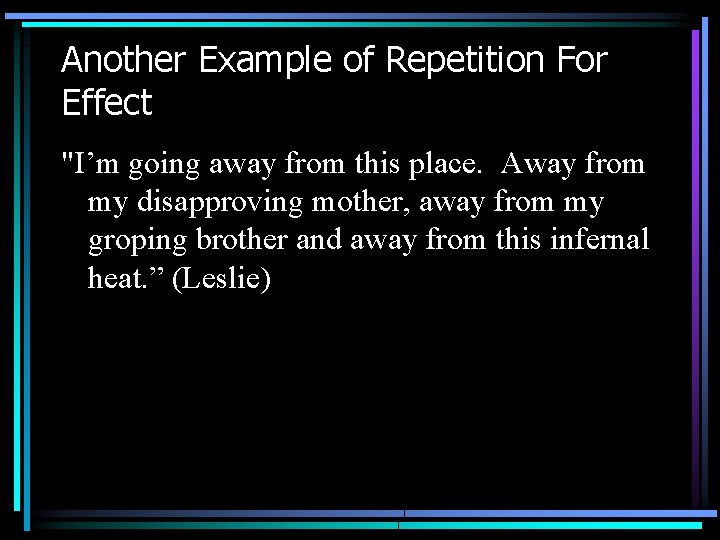 Another Example of Repetition For Effect

"I’m going away from this place.  Away from my disapproving mother, away from my groping brother and away from this infernal heat.” (Leslie)